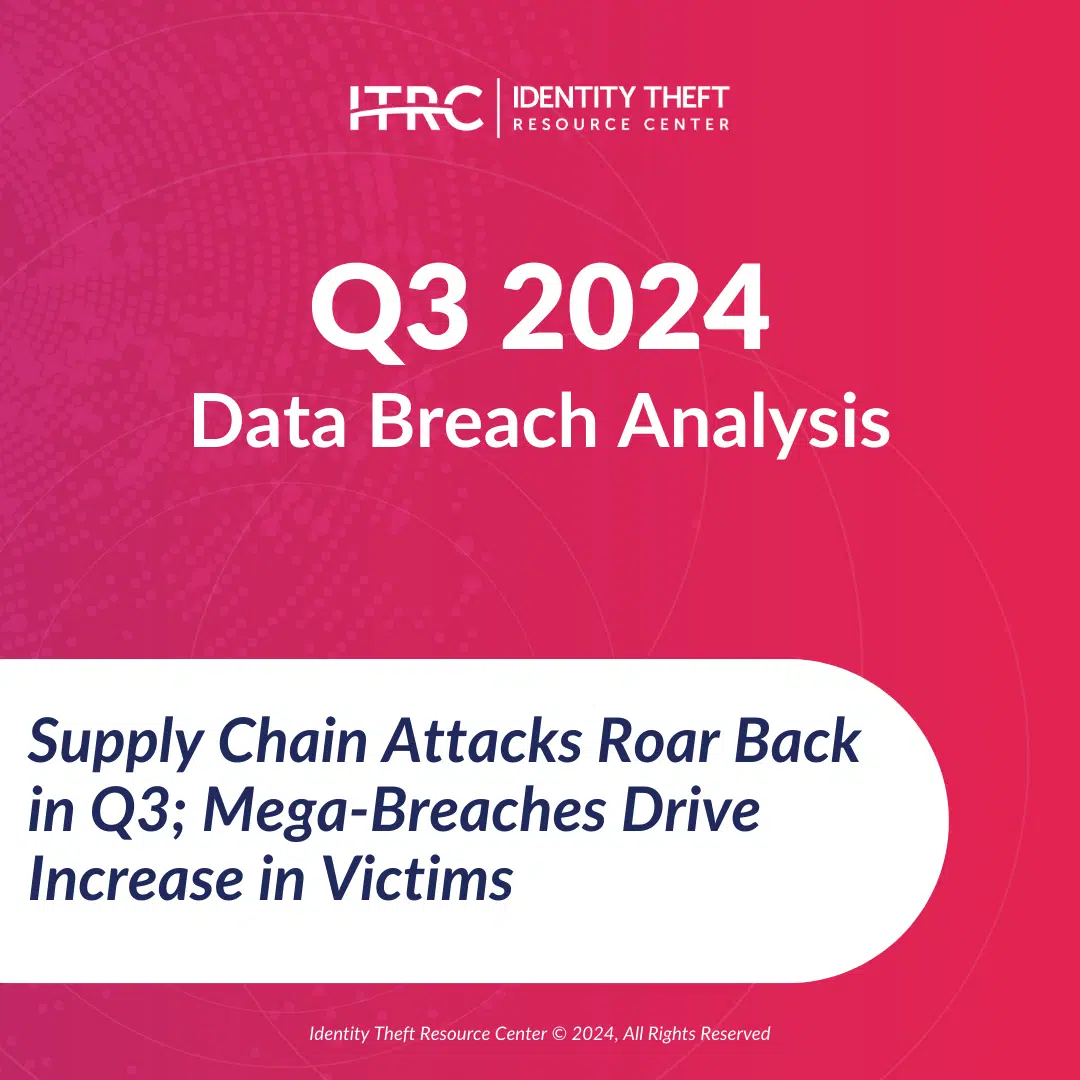 ITRC | IDENTITY THEFT RESOURCE CENTER

Q3 2024
Data Breach Analysis

Supply Chain Attacks Roar Back in Q3; Mega-Breaches Drive Increase in Victims

Identity Theft Resource Center © 2024, All Rights Reserved